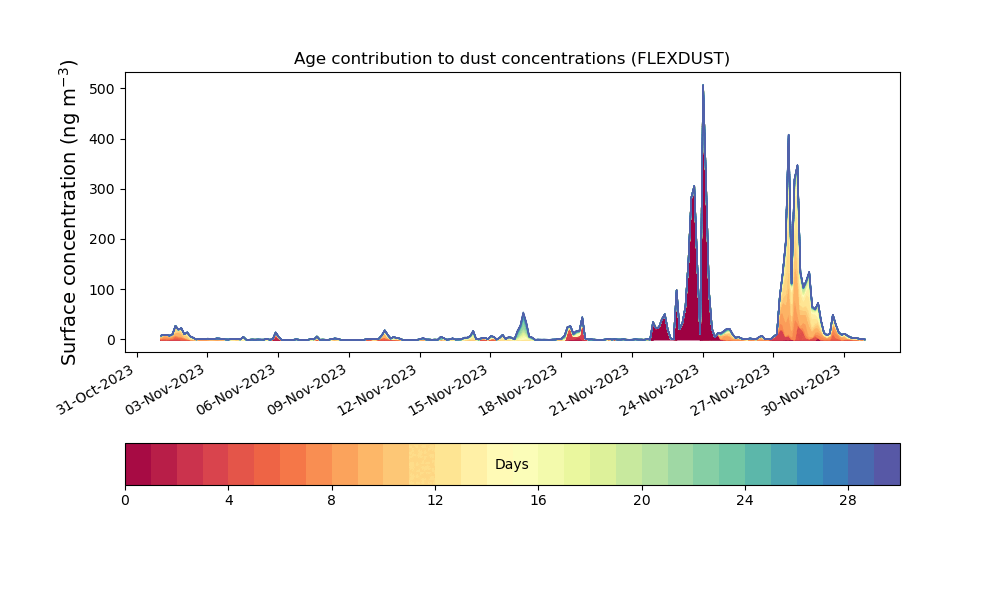 Age contribution to dust concentrations (FLEXDUST)

Surface concentration (ng m$^{-3}$)

500
400
300
200
100
0

31-Oct-2023
03-Nov-2023
06-Nov-2023
09-Nov-2023
12-Nov-2023
15-Nov-2023
18-Nov-2023
21-Nov-2023
24-Nov-2023
27-Nov-2023
30-Nov-2023

Days

0
4
8
12
16
20
24
28